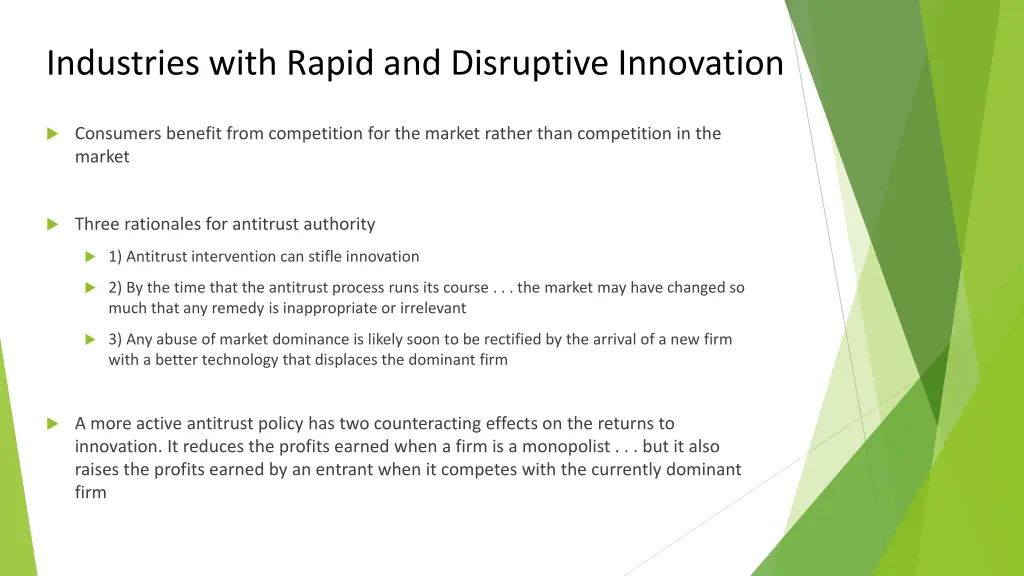 Industries with Rapid and Disruptive Innovation

Consumers benefit from competition for the market rather than competition in the market

Three rationales for antitrust authority

1) Antitrust intervention can stifle innovation

2) By the time that the antitrust process runs its course . . . the market may have changed so much that any remedy is inappropriate or irrelevant

3) Any abuse of market dominance is likely soon to be rectified by the arrival of a new firm with a better technology that displaces the dominant firm

A more active antitrust policy has two counteracting effects on the returns to innovation. It reduces the profits earned when a firm is a monopolist . . . but it also raises the profits earned by an entrant when it competes with the currently dominant firm